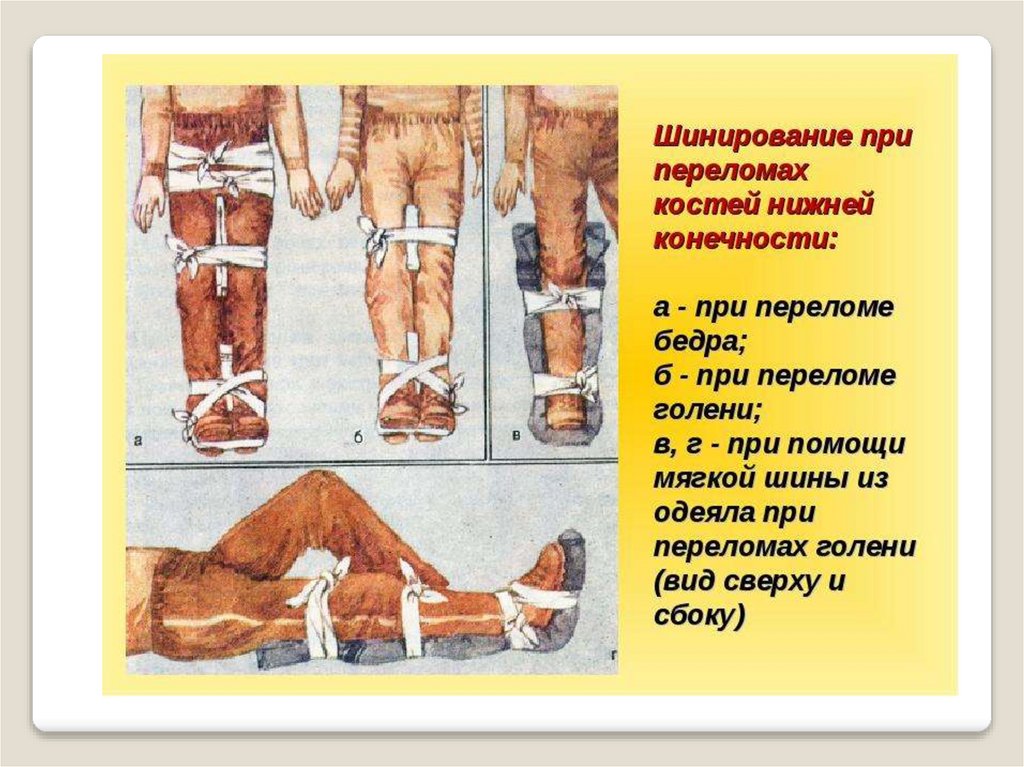 а

б

в

г

Шинирование при переломах костей нижней конечности:

а - при переломе бедра;
б - при переломе голени;
в, г - при помощи мягкой шины из одеяла при переломах голени (вид сверху и сбоку)